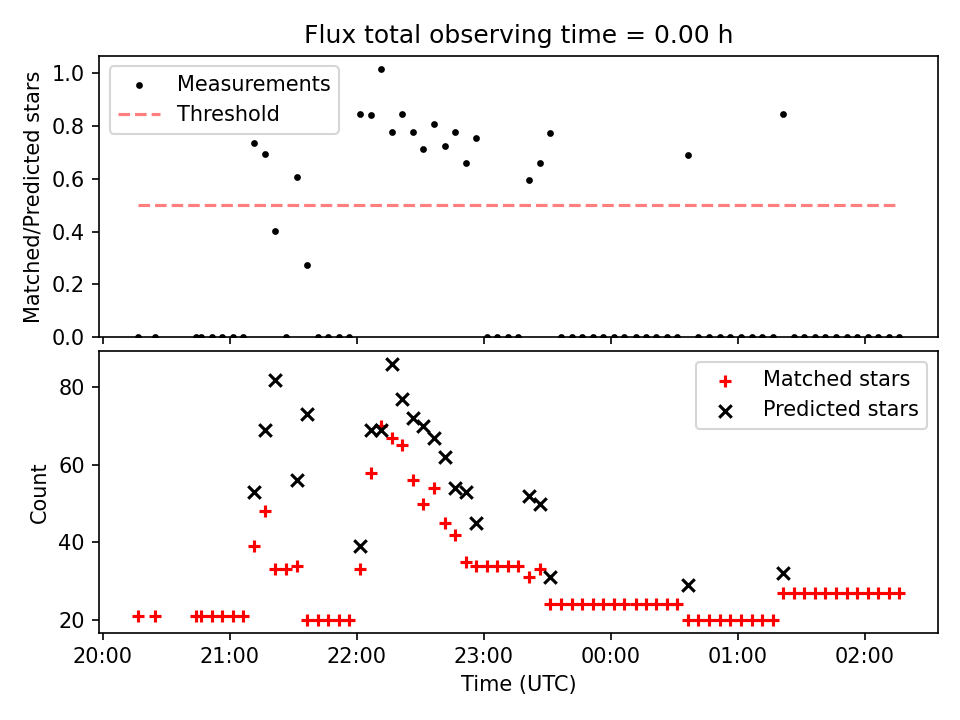 Flux total observing time = 0.00 h

Matched/Predicted stars

1.0
0.8
0.6
0.4
0.2
0.0

Measurements
Threshold

Count

80
60
40
20

Matched stars
Predicted stars

20:00
21:00
22:00
23:00
00:00
01:00
02:00

Time (UTC)